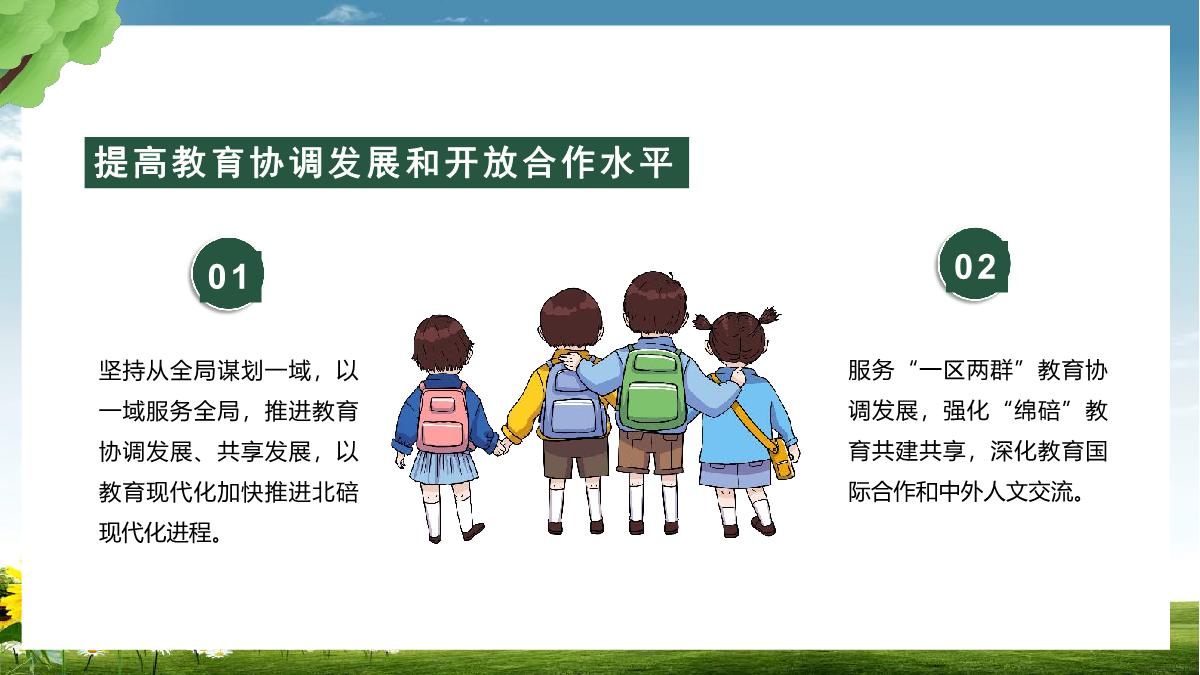 提高教育协调发展和开放合作水平

01

坚持从全局谋划一域，以一域服务全局，推进教育协调发展、共享发展，以教育现代化加快推进北碚现代化进程。

02

服务“一区两群”教育协调发展，强化“绵碚”教育共建共享，深化教育国际合作和中外人文交流。